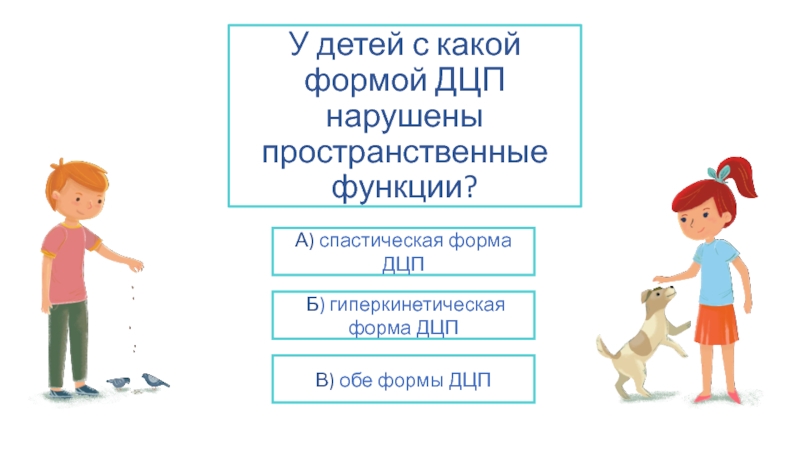 У детей с какой формой ДЦП нарушены пространственные функции?

А) спастическая форма ДЦП

Б) гиперкинетическая форма ДЦП

В) обе формы ДЦП